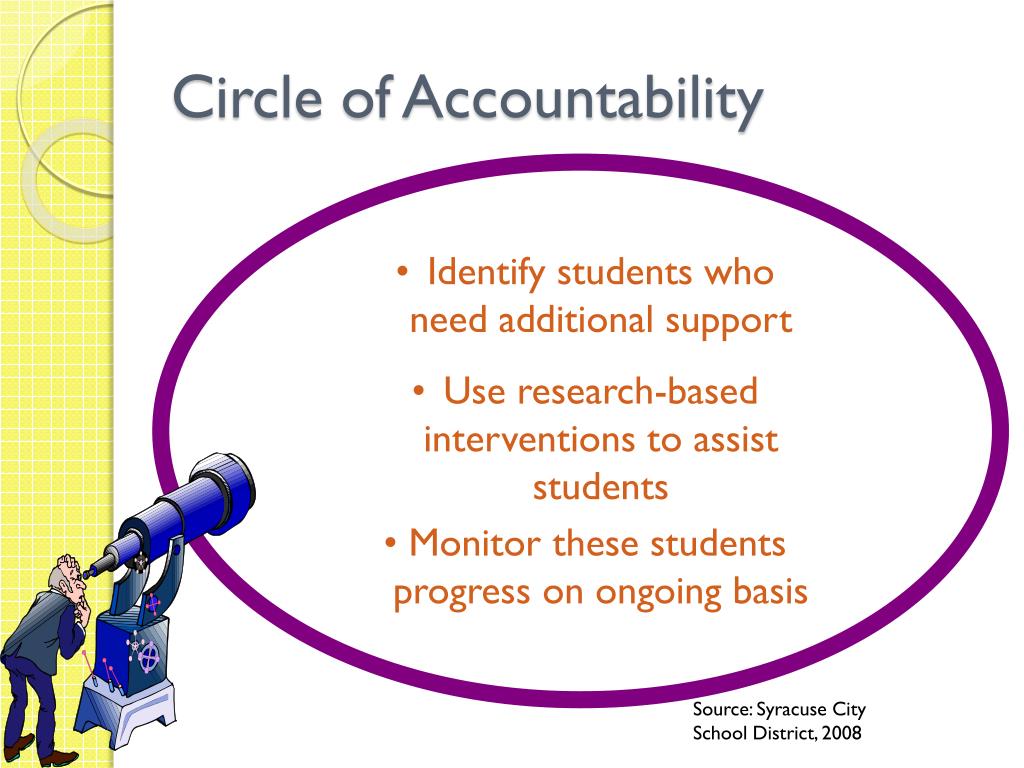 Circle of Accountability

• Identify students who need additional support

• Use research-based interventions to assist students

• Monitor these students progress on ongoing basis

Source: Syracuse City School District, 2008